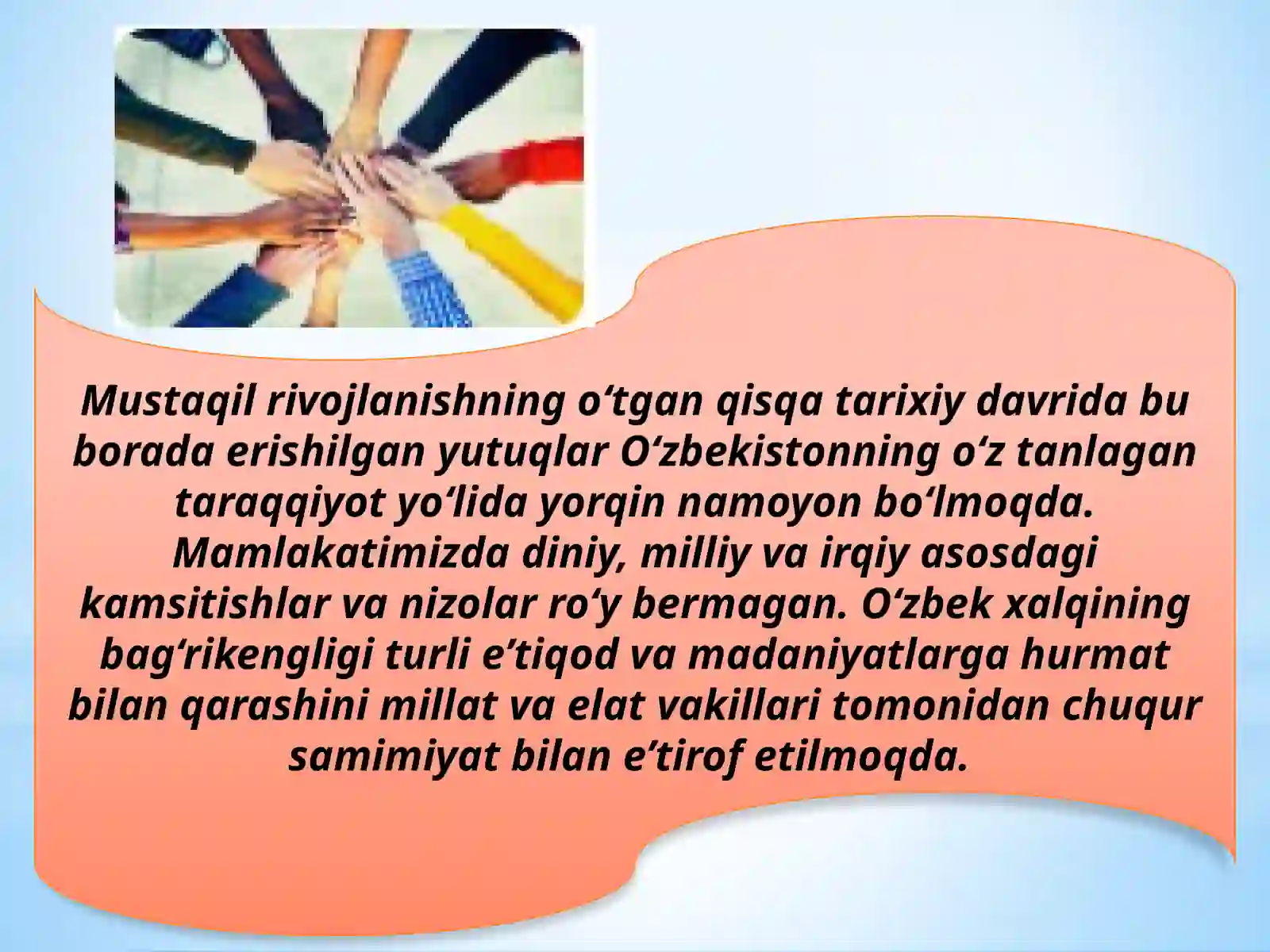 Mustaqil rivojlanishning o‘tgan qisqa tarixiy davrida bu borada erishilgan yutuqlar O‘zbekistonning o‘z tanlagan taraqqiyot yo‘lida yorqin namoyon bo‘lmoqda. Mamlakatimizda diniy, milliy va irqiy asosdagi kamsitishlar va nizolar ro‘y bermagan. O‘zbek xalqining bag‘rikengligi turli e’tiqod va madaniyatlarga hurmat bilan qarashini millat va elat vakillari tomonidan chuqur samimiyat bilan e’tirof etilmoqda.